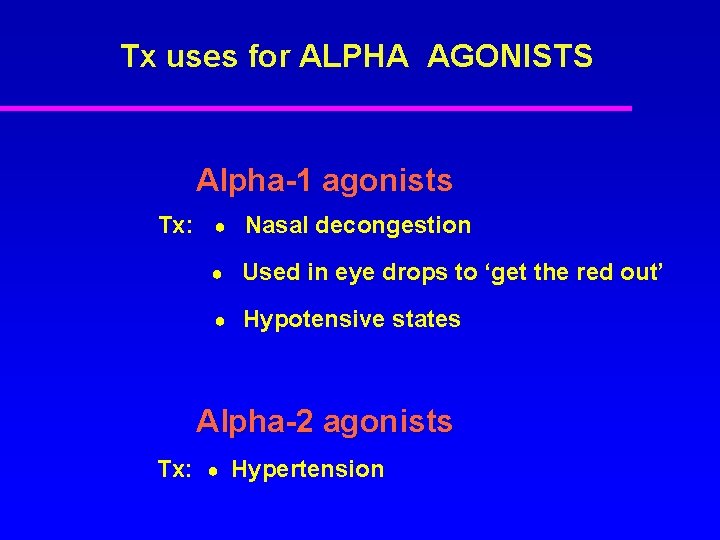 Tx uses for ALPHA AGONISTS

Alpha-1 agonists

Tx: • Nasal decongestion

• Used in eye drops to ‘get the red out’

• Hypotensive states

Alpha-2 agonists

Tx: • Hypertension